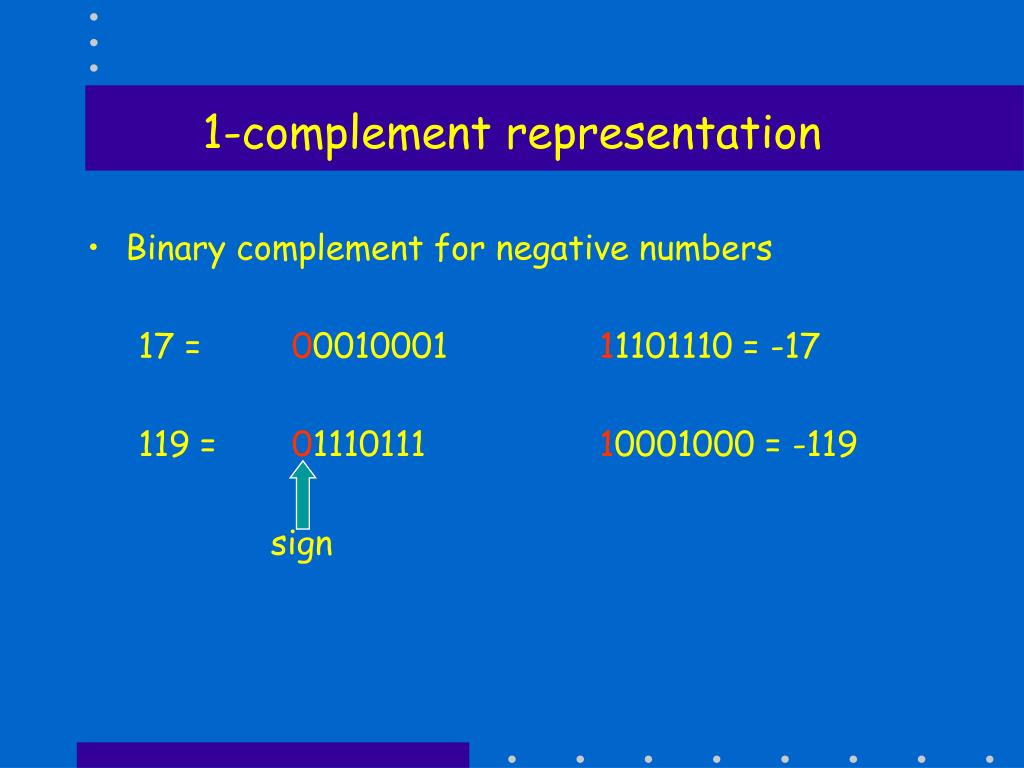 1-complement representation

• Binary complement for negative numbers

17 = 00010001 11101110 = -17

119 = 01110111 10001000 = -119

sign